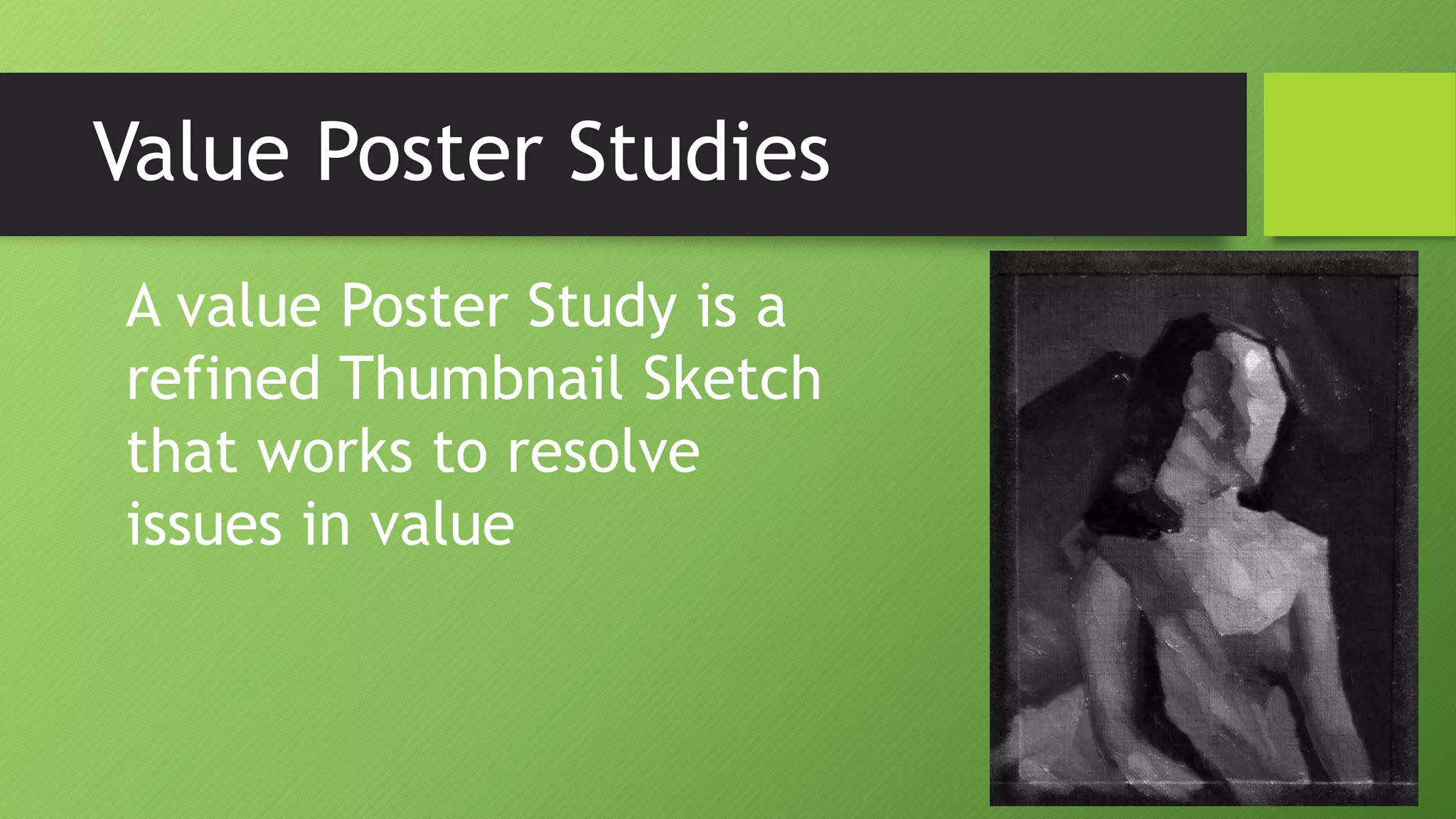 Value Poster Studies

A value Poster Study is a refined Thumbnail Sketch that works to resolve issues in value